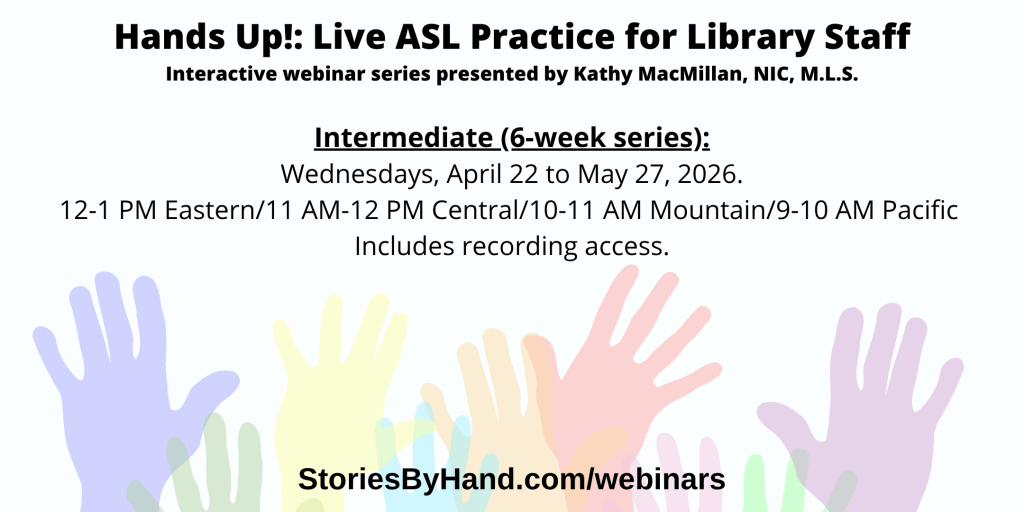 Hands Up!: Live ASL Practice for Library Staff
Interactive webinar series presented by Kathy MacMillan, NIC, M.L.S.

Intermediate (6-week series):
Wednesdays, April 22 to May 27, 2026.
12-1 PM Eastern/11 AM-12 PM Central/10-11 AM Mountain/9-10 AM Pacific
Includes recording access.

StoriesByHand.com/webinars